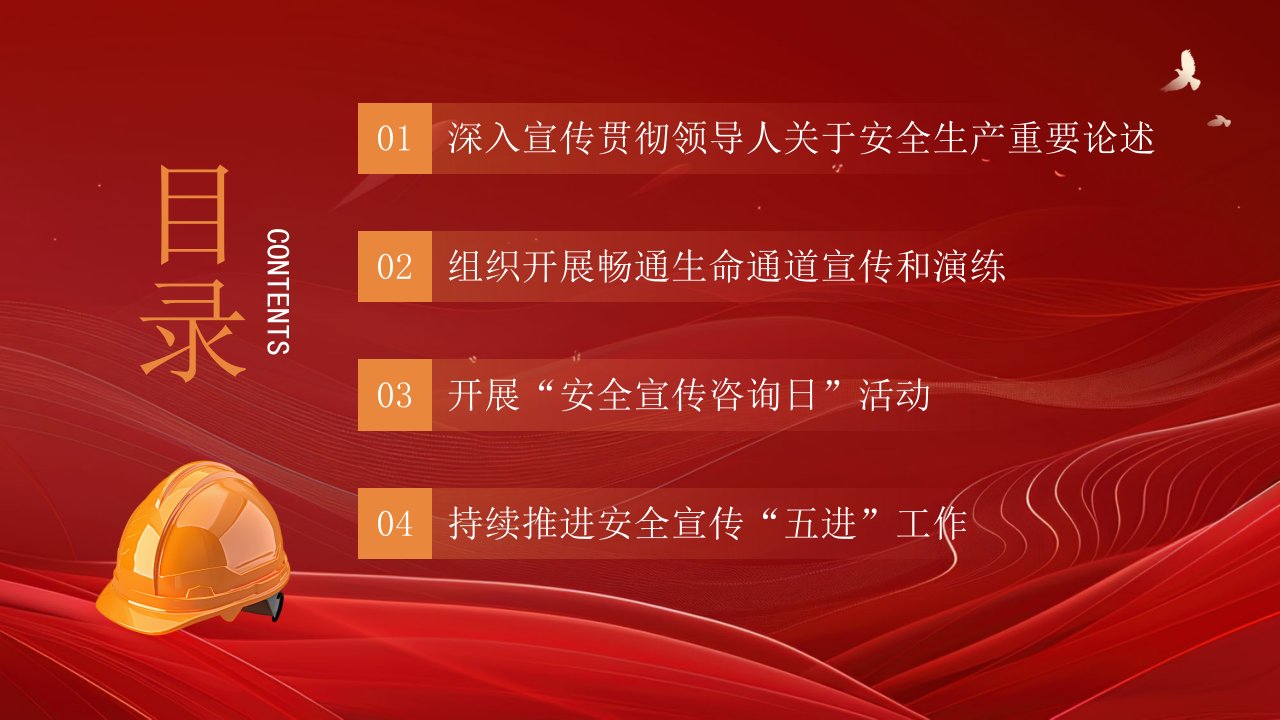 目录

CONTENTS

01 深入宣传贯彻领导人关于安全生产重要论述

02 组织开展畅通生命通道宣传和演练

03 开展“安全宣传咨询日”活动

04 持续推进安全宣传“五进”工作